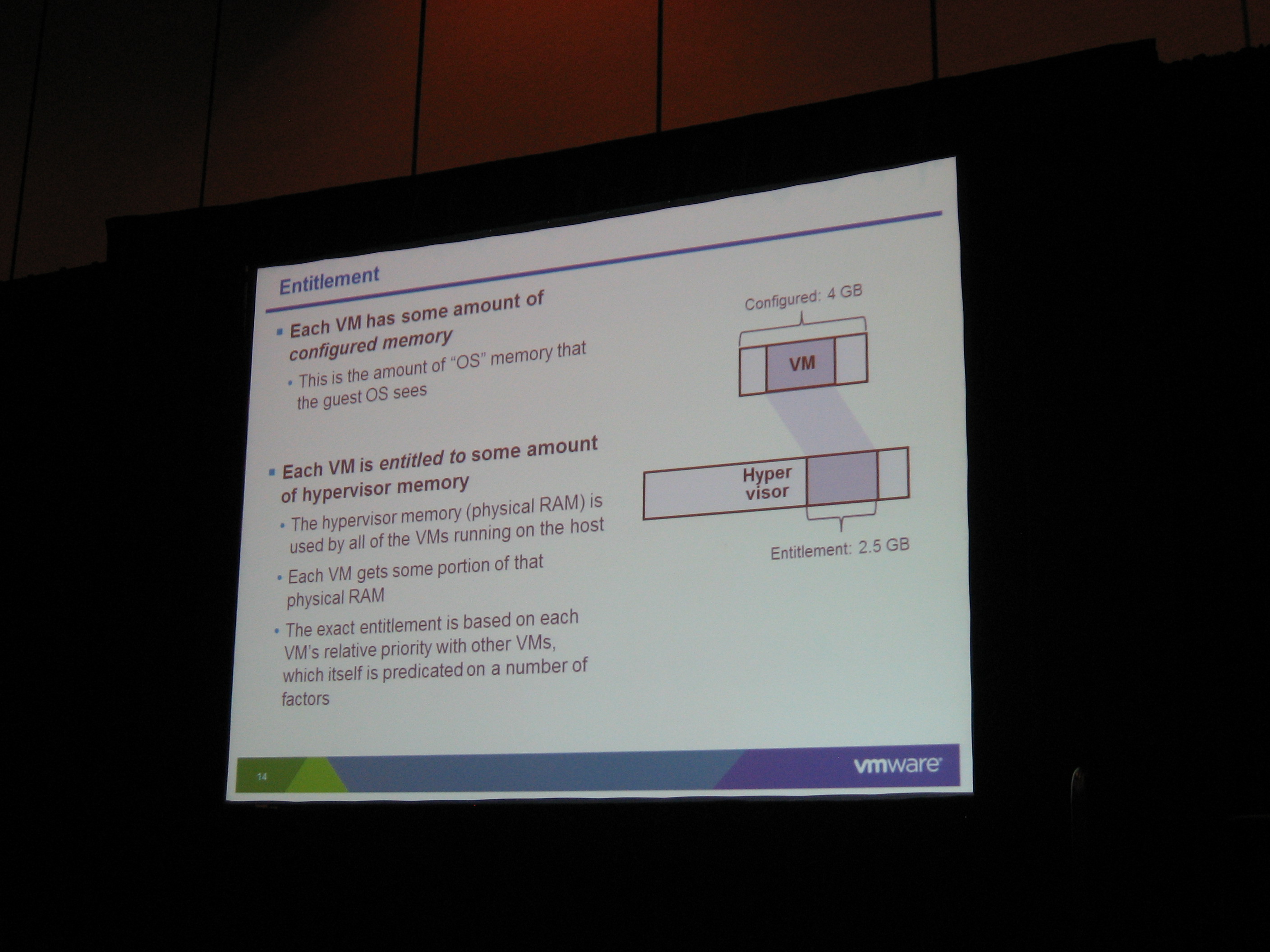 Entitlement

▪ Each VM has some amount of configured memory

• This is the amount of "OS" memory that the guest OS sees

▪ Each VM is entitled to some amount of hypervisor memory

• The hypervisor memory (physical RAM) is used by all of the VMs running on the host

• Each VM gets some portion of that physical RAM

• The exact entitlement is based on each VM's relative priority with other VMs, which itself is predicated on a number of factors

Configured: 4 GB

VM

Hyper visor

Entitlement: 2.5 GB

14

vmware